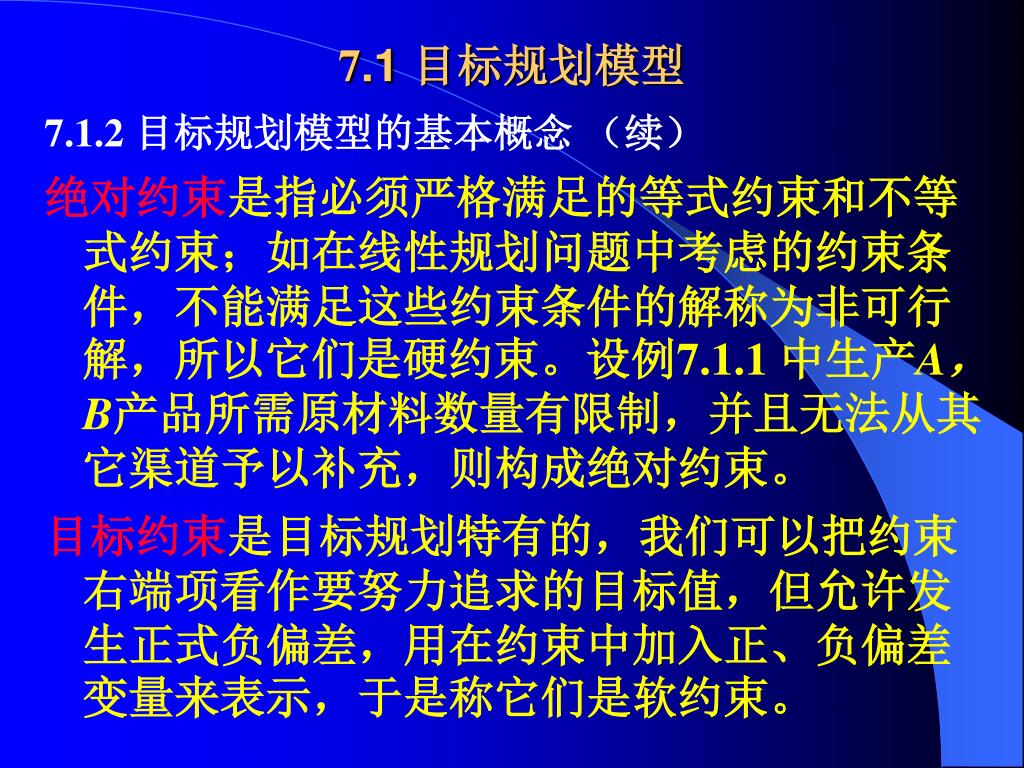 7.1 目标规划模型

7.1.2 目标规划模型的基本概念 （续）

绝对约束是指必须严格满足的等式约束和不等式约束；如在线性规划问题中考虑的约束条件，不能满足这些约束条件的解称为非可行解，所以它们是硬约束。设例7.1.1 中生产A，B产品所需原材料数量有限制，并且无法从其它渠道予以补充，则构成绝对约束。

目标约束是目标规划特有的，我们可以把约束右端项看作要努力追求的目标值，但允许发生正式负偏差，用在约束中加入正、负偏差变量来表示，于是称它们是软约束。